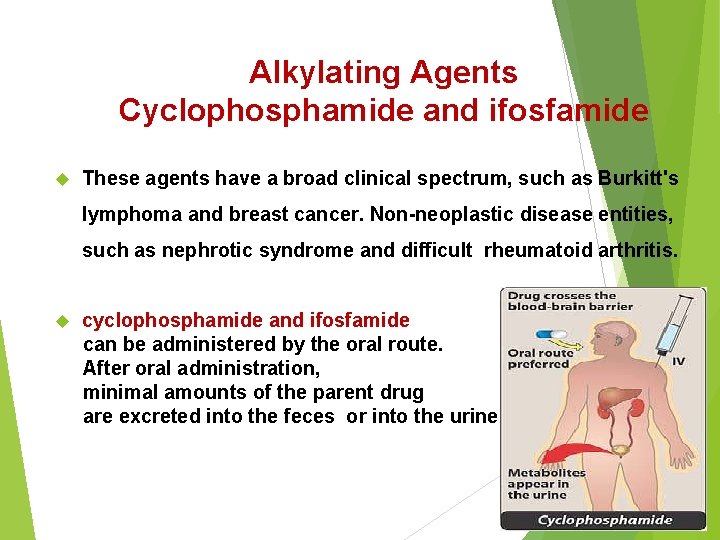 Alkylating Agents
Cyclophosphamide and ifosfamide

These agents have a broad clinical spectrum, such as Burkitt's lymphoma and breast cancer. Non-neoplastic disease entities, such as nephrotic syndrome and difficult rheumatoid arthritis.

cyclophosphamide and ifosfamide can be administered by the oral route. After oral administration, minimal amounts of the parent drug are excreted into the feces or into the urine

Drug crosses the blood-brain barrier

Oral route preferred

IV

Metabolites appear in the urine

Cyclophosphamide